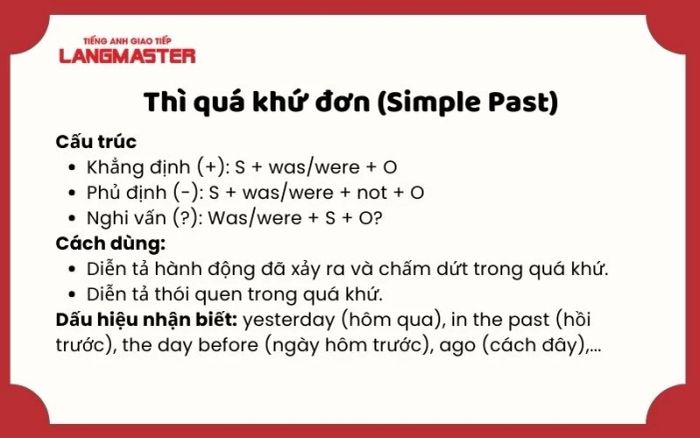 TIẾNG ANH GIAO TIẾP
LANGMASTER

Thì quá khứ đơn (Simple Past)

Cấu trúc
- Khẳng định (+): S + was/were + O
- Phủ định (-): S + was/were + not + O
- Nghi vấn (?): Was/were + S + O?

Cách dùng:
- Diễn tả hành động đã xảy ra và chấm dứt trong quá khứ.
- Diễn tả thói quen trong quá khứ.

Dấu hiệu nhận biết: yesterday (hôm qua), in the past (hồi trước), the day before (ngày hôm trước), ago (cách đây),...